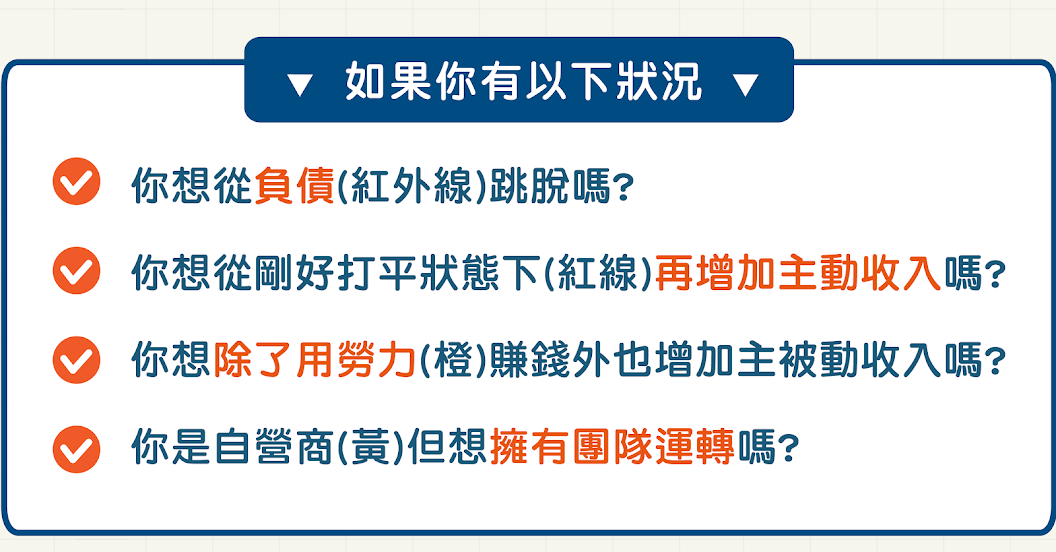 ▼ 如果你有以下狀況 ▼

你想從負債(紅外線)跳脫嗎?

你想從剛好打平狀態下(紅線)再增加主動收入嗎?

你想除了用勞力(橙)賺錢外也增加主被動收入嗎?

你是自營商(黃)但想擁有團隊運轉嗎?